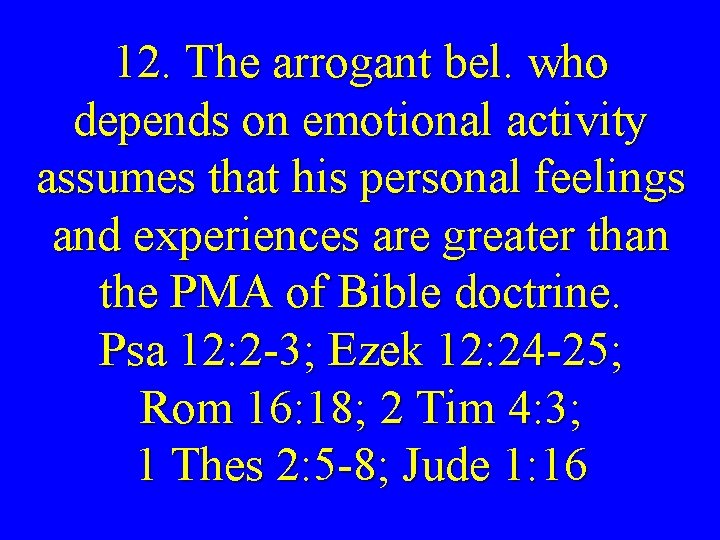 12. The arrogant bel. who depends on emotional activity assumes that his personal feelings and experiences are greater than the PMA of Bible doctrine.
Psa 12:2-3; Ezek 12:24-25; Rom 16:18; 2 Tim 4:3; 1 Thes 2:5-8; Jude 1:16